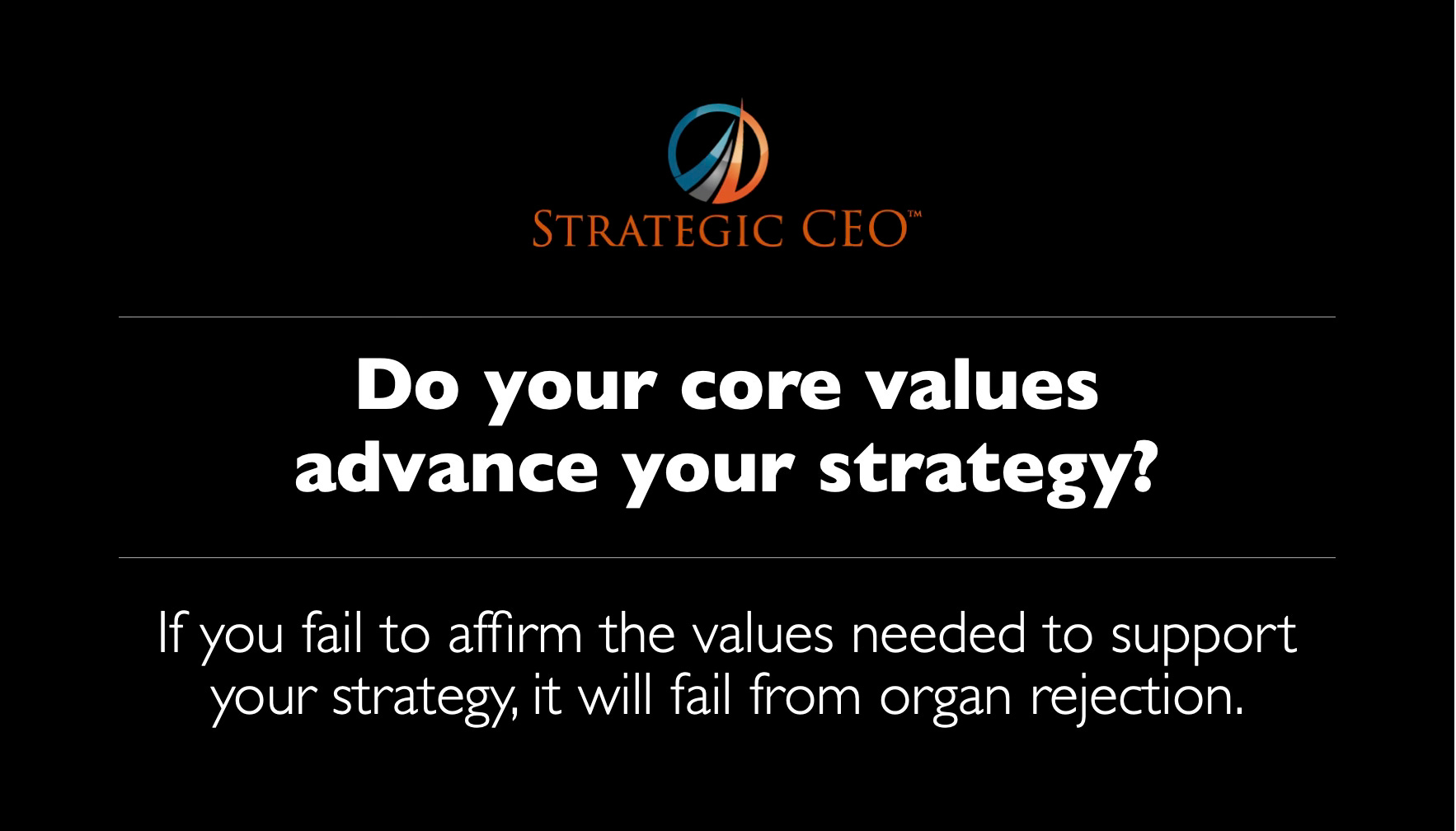 STRATEGIC CEO™

Do your core values advance your strategy?

If you fail to affirm the values needed to support your strategy, it will fail from organ rejection.